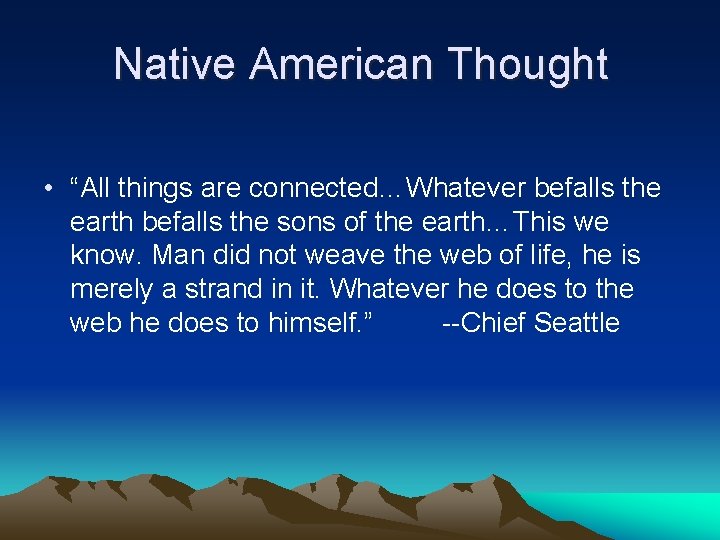 Native American Thought

• “All things are connected…Whatever befalls the earth befalls the sons of the earth…This we know. Man did not weave the web of life, he is merely a strand in it. Whatever he does to the web he does to himself.” --Chief Seattle